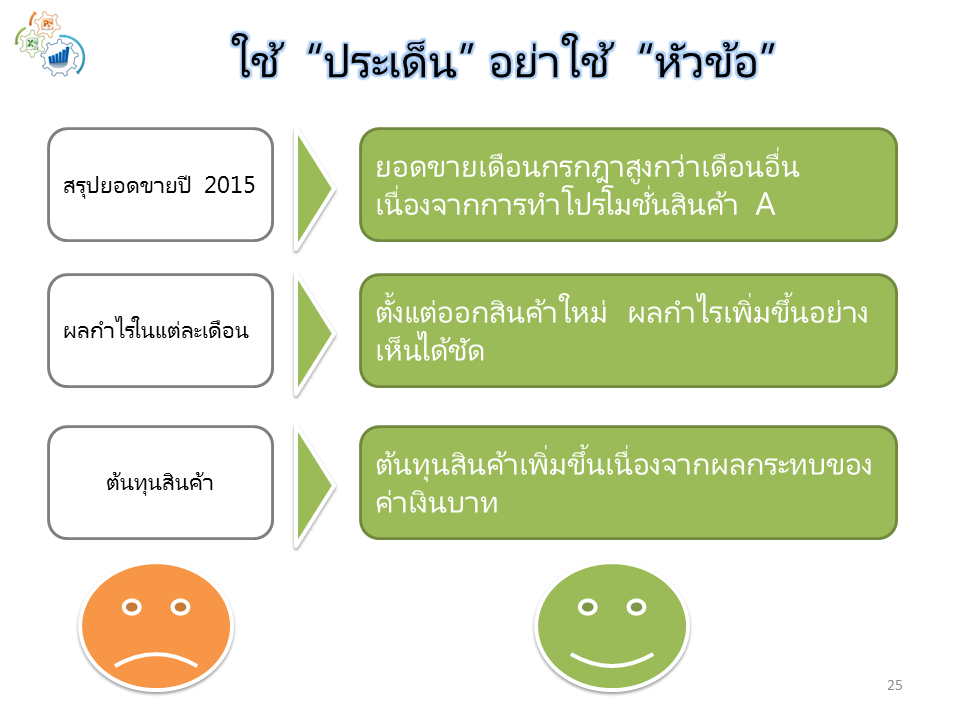 ใช้ "ประเด็น" อย่าใช้ "หัวข้อ"

สรุปยอดขายปี 2015

ยอดขายเดือนกรกฎาสูงกว่าเดือนอื่น เนื่องจากการทำโปรโมชั่นสินค้า A

ผลกำไรในแต่ละเดือน

ตั้งแต่ออกสินค้าใหม่ ผลกำไรเพิ่มขึ้นอย่างเห็นได้ชัด

ต้นทุนสินค้า

ต้นทุนสินค้าเพิ่มขึ้นเนื่องจากผลกระทบของค่าเงินบาท

25